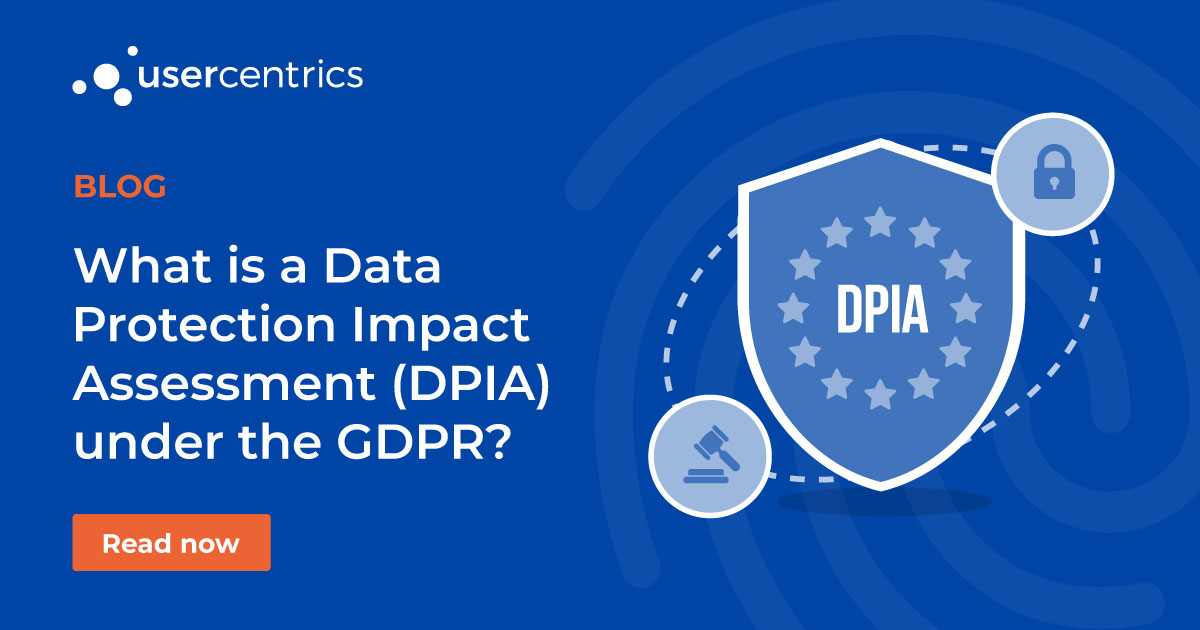 usercentrics

BLOG

What is a Data Protection Impact Assessment (DPIA) under the GDPR?

Read now

DPIA